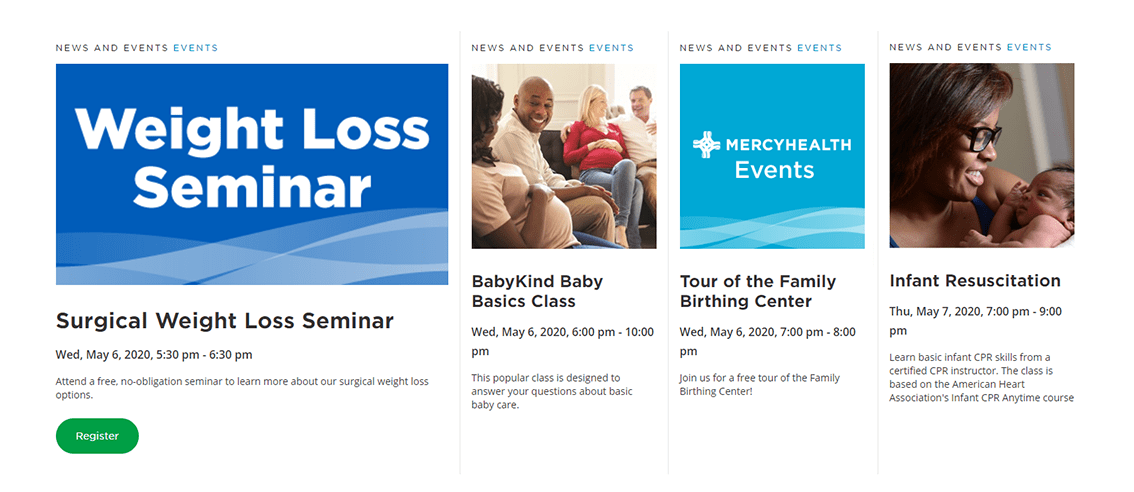 NEWS AND EVENTS EVENTS

Weight Loss Seminar

Surgical Weight Loss Seminar

Wed, May 6, 2020, 5:30 pm - 6:30 pm

Attend a free, no-obligation seminar to learn more about our surgical weight loss options.

Register

NEWS AND EVENTS EVENTS

BabyKind Baby Basics Class

Wed, May 6, 2020, 6:00 pm - 10:00 pm

This popular class is designed to answer your questions about basic baby care.

NEWS AND EVENTS EVENTS

MERCYHEALTH Events

Tour of the Family Birthing Center

Wed, May 6, 2020, 7:00 pm - 8:00 pm

Join us for a free tour of the Family Birthing Center!

NEWS AND EVENTS EVENTS

Infant Resuscitation

Thu, May 7, 2020, 7:00 pm - 9:00 pm

Learn basic infant CPR skills from a certified CPR instructor. The class is based on the American Heart Association's Infant CPR Anytime course